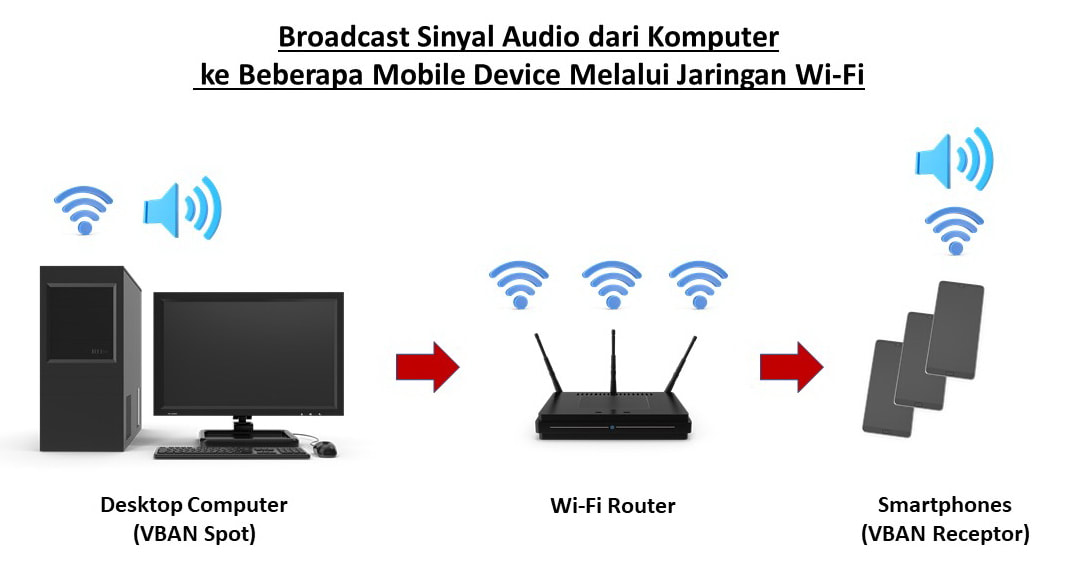 Broadcast Sinyal Audio dari Komputer
ke Beberapa Mobile Device Melalui Jaringan Wi-Fi

Desktop Computer
(VBAN Spot)

Wi-Fi Router

Smartphones
(VBAN Receptor)